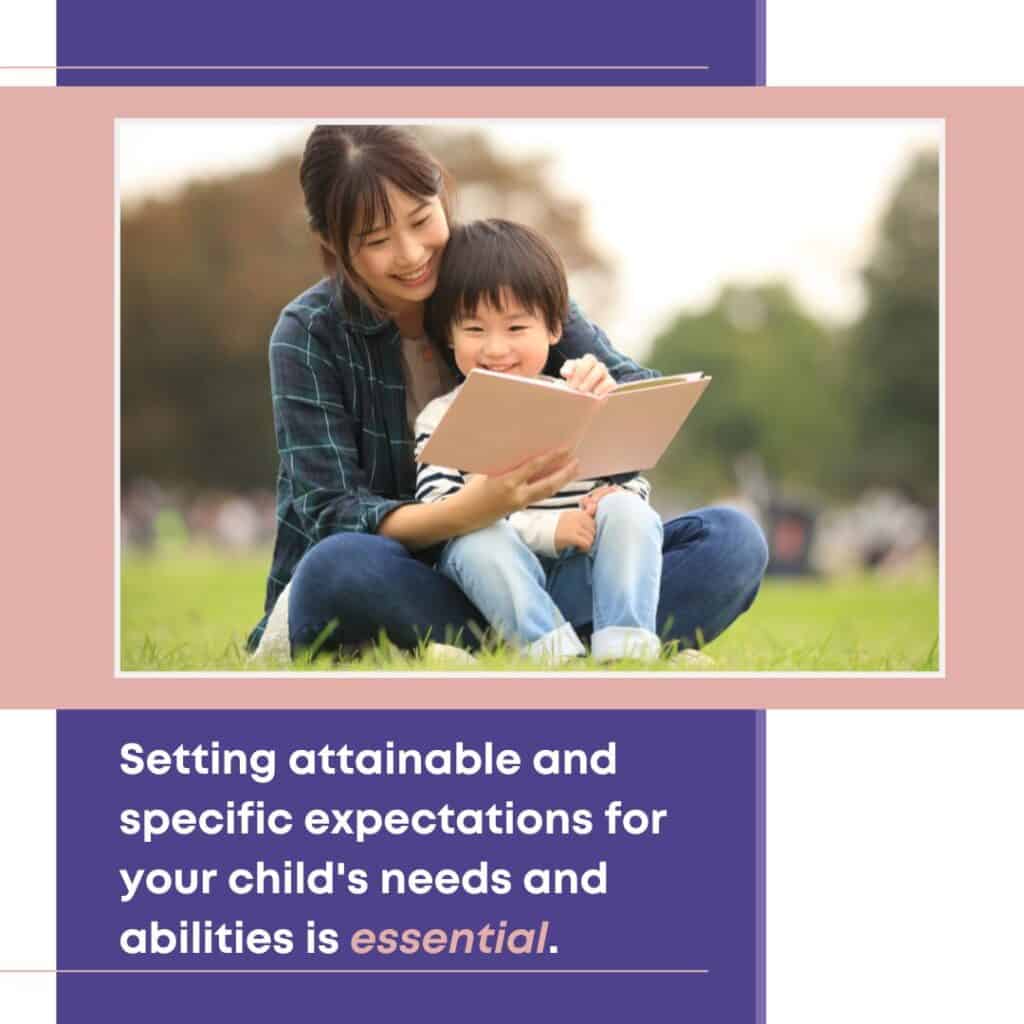 Setting attainable and specific expectations for your child's needs and abilities is essential.